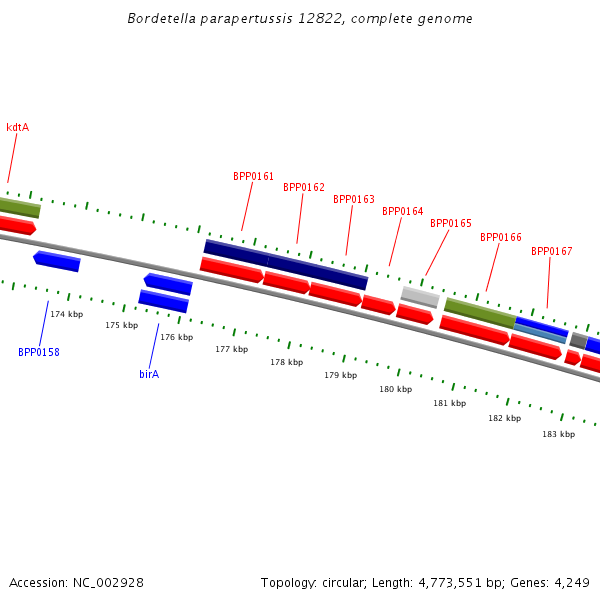 Bordetella parapertussis 12822, complete genome

kdtA

BPP0161

BPP0162

BPP0163

BPP0164

BPP0165

BPP0166

BPP0167

174 kbp

175 kbp

176 kbp

177 kbp

178 kbp

179 kbp

180 kbp

181 kbp

182 kbp

183 kbp

BPP0158

birA

Accession: NC_002928

Topology: circular; Length: 4,773,551 bp; Genes: 4,249